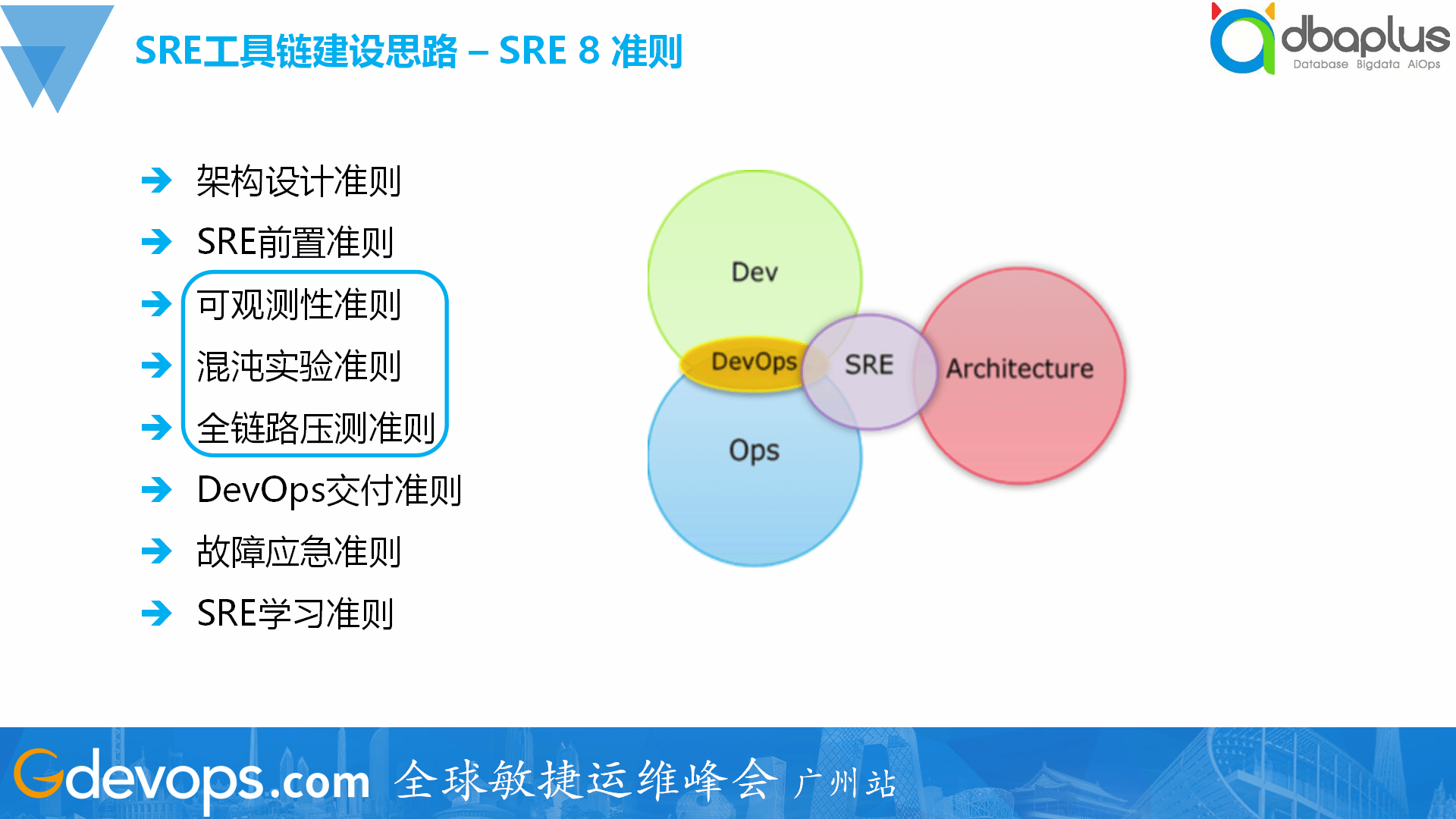 SRE工具链建设思路 – SRE 8 准则

dbaplus
Database Bigdata AIOps

架构设计准则

SRE前置准则

可观测性准则

混沌实验准则

全链路压测准则

DevOps交付准则

故障应急准则

SRE学习准则

Dev

DevOps

SRE

Architecture

Ops

Gdevops.com 全球敏捷运维峰会 广州站